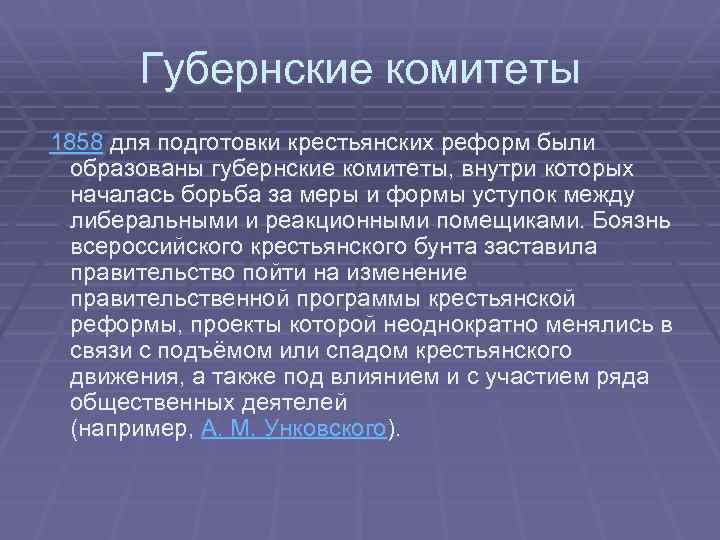 Губернские комитеты

1858 для подготовки крестьянских реформ были образованы губернские комитеты, внутри которых началась борьба за меры и формы уступок между либеральными и реакционными помещиками. Боязнь всероссийского крестьянского бунта заставила правительство пойти на изменение правительственной программы крестьянской реформы, проекты которой неоднократно менялись в связи с подъёмом или спадом крестьянского движения, а также под влиянием и с участием ряда общественных деятелей (например, А. М. Унковского).